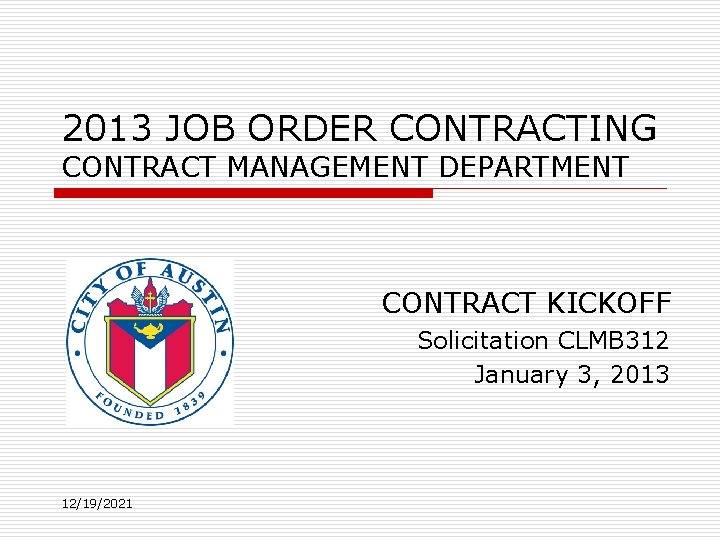 2013 JOB ORDER CONTRACTING
CONTRACT MANAGEMENT DEPARTMENT

CITY OF AUSTIN
FOUNDED 1839

CONTRACT KICKOFF
Solicitation CLMB312
January 3, 2013

12/19/2021